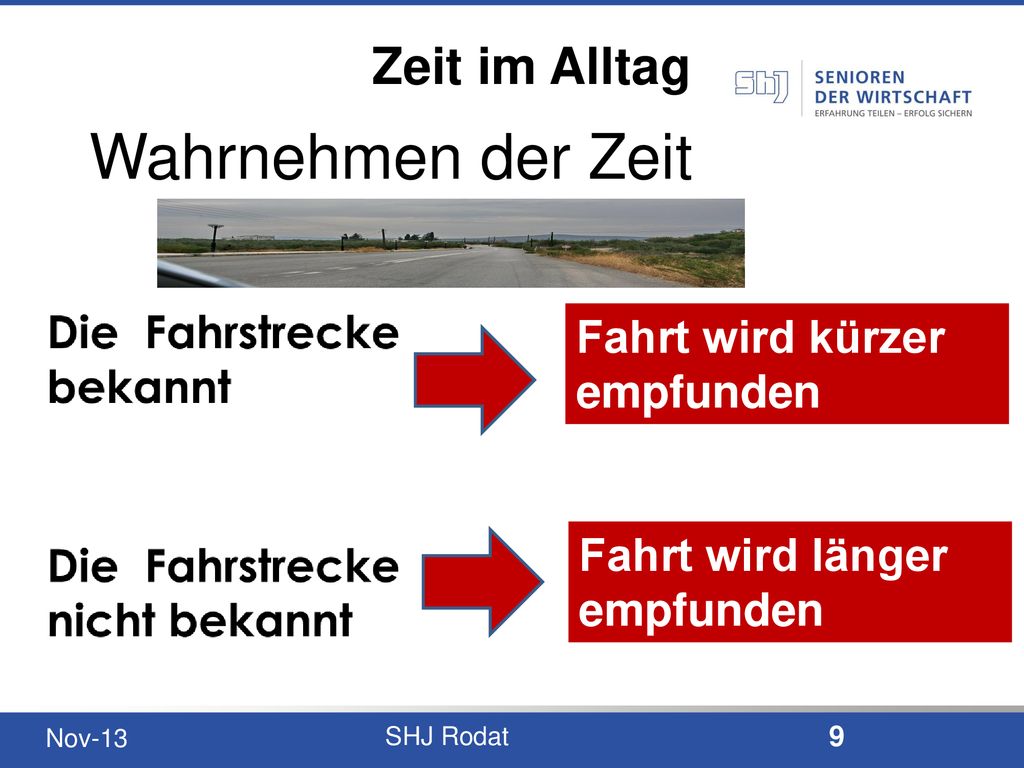 Zeit im Alltag

SHJ SENIOREN DER WIRTSCHAFT
ERFAHRUNG TEILEN – ERFOLG SICHERN

Wahrnehmen der Zeit

Die Fahrstrecke bekannt

Fahrt wird kürzer empfunden

Die Fahrstrecke nicht bekannt

Fahrt wird länger empfunden

Nov-13

SHJ Rodat

9